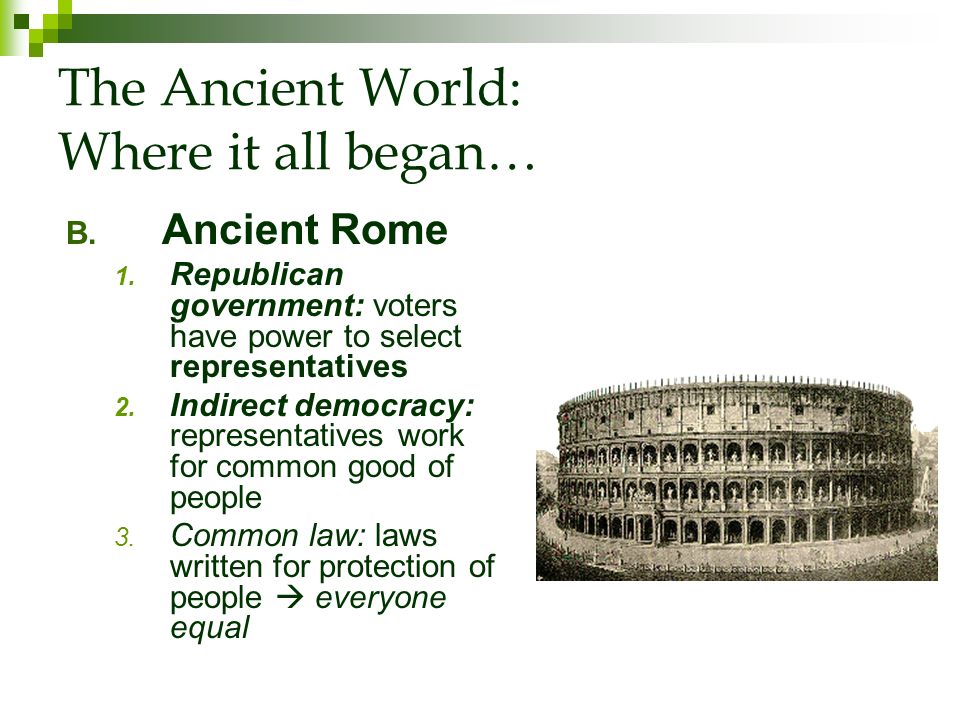 The Ancient World: Where it all began…

B. Ancient Rome

1. Republican government: voters have power to select representatives
2. Indirect democracy: representatives work for common good of people
3. Common law: laws written for protection of people → everyone equal